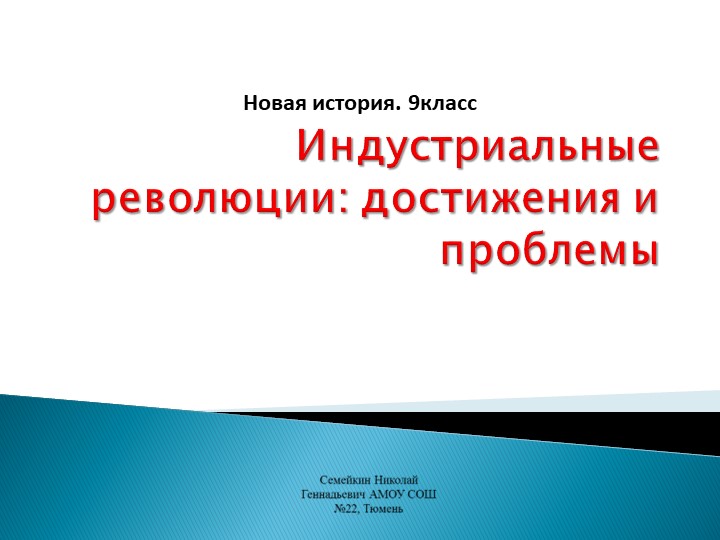 Новая история. 9класс

Индустриальные революции: достижения и проблемы

Семейкин Николай Геннадьевич АМОУ СОШ №22, Тюмень